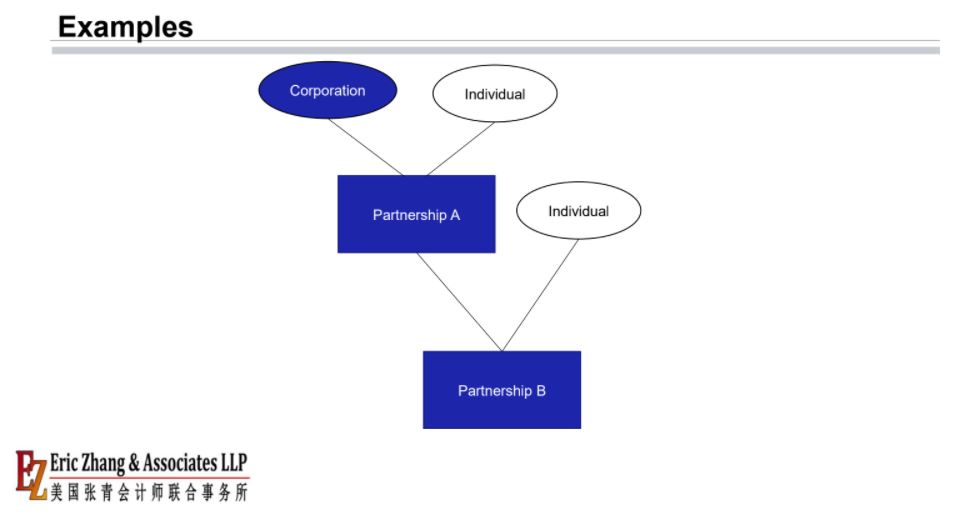 Examples

Corporation

Individual

Partnership A

Individual

Partnership B

EZ Eric Zhang & Associates LLP
美国张青会计师联合事务所